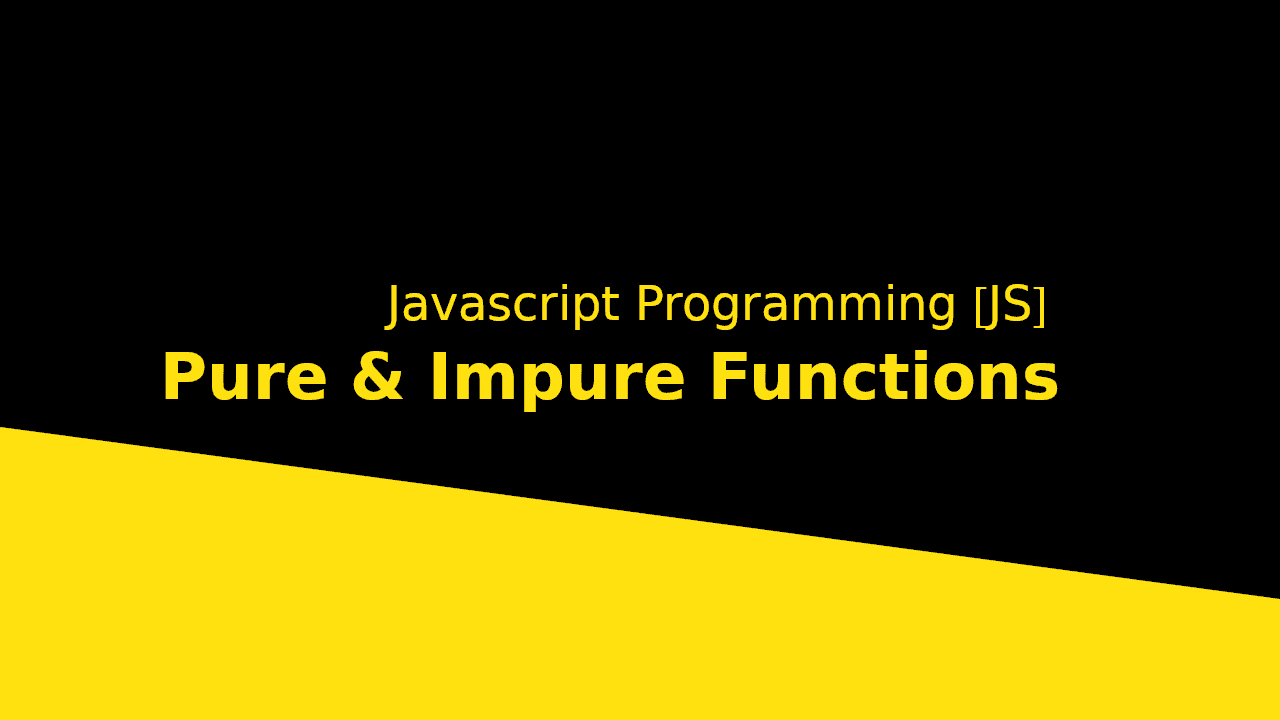 Javascript Programming [JS]

Pure & Impure Functions